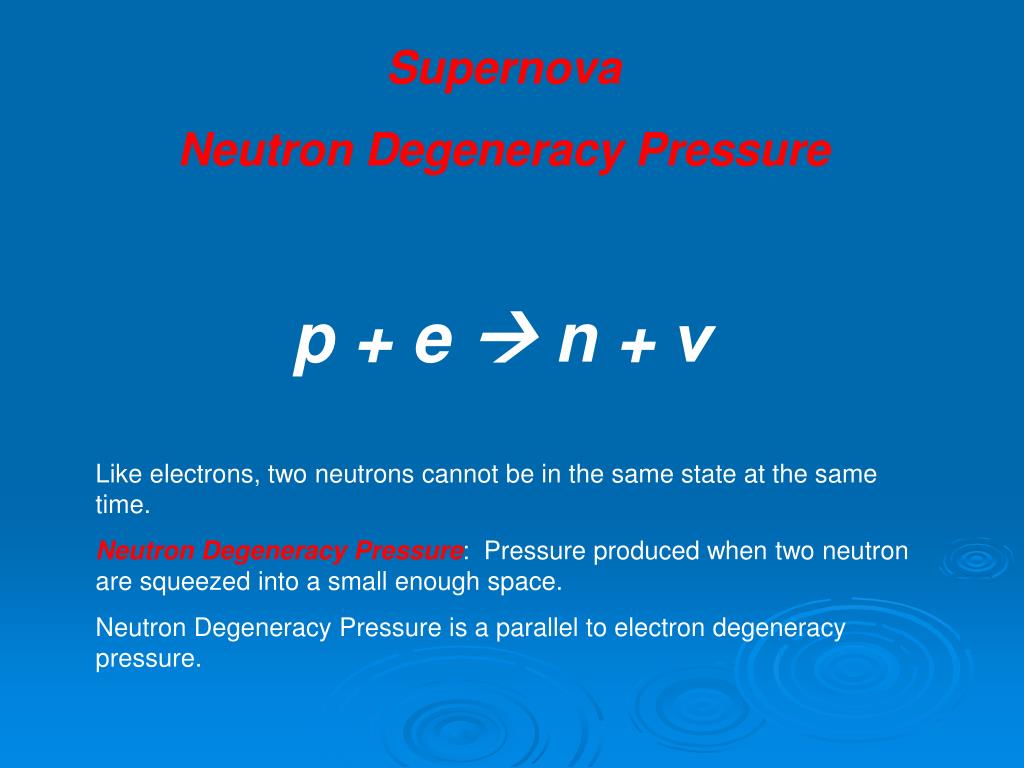 Supernova

Neutron Degeneracy Pressure

$p + e \rightarrow n + v$

Like electrons, two neutrons cannot be in the same state at the same time.

Neutron Degeneracy Pressure: Pressure produced when two neutron are squeezed into a small enough space.

Neutron Degeneracy Pressure is a parallel to electron degeneracy pressure.